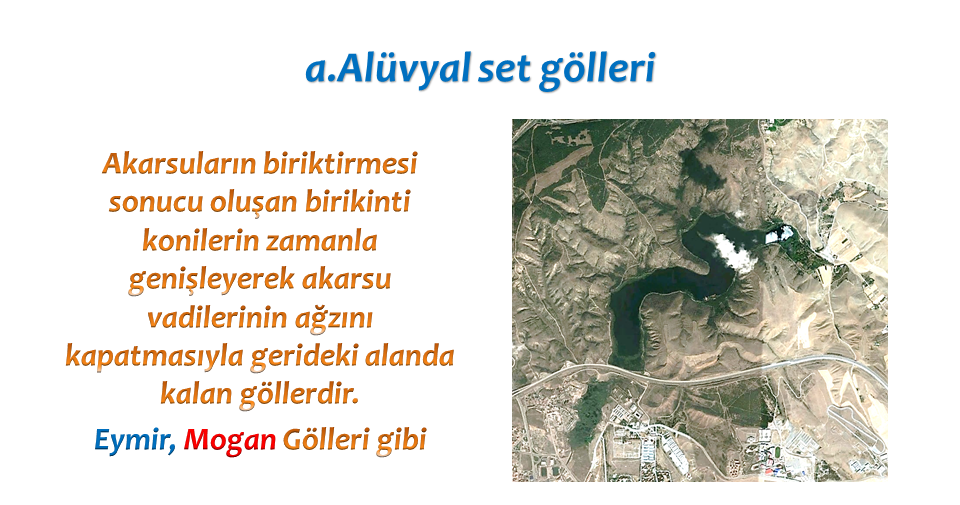 a.Alüvyal set gölleri

Akarsuların biriktirmesi sonucu oluşan birikinti konilerin zamanla genişleyerek akarsu vadilerinin ağzını kapatmasıyla gerideki alanda kalan göllerdir.

Eymir, Mogan Gölleri gibi